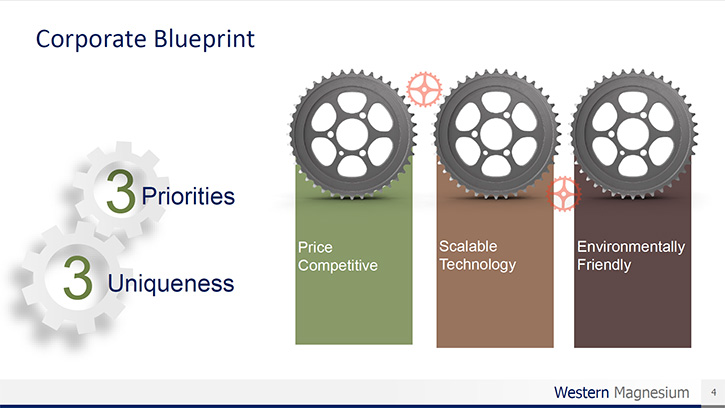 Corporate Blueprint

3 Priorities

3 Uniqueness

Price Competitive

Scalable Technology

Environmentally Friendly

Western Magnesium

4